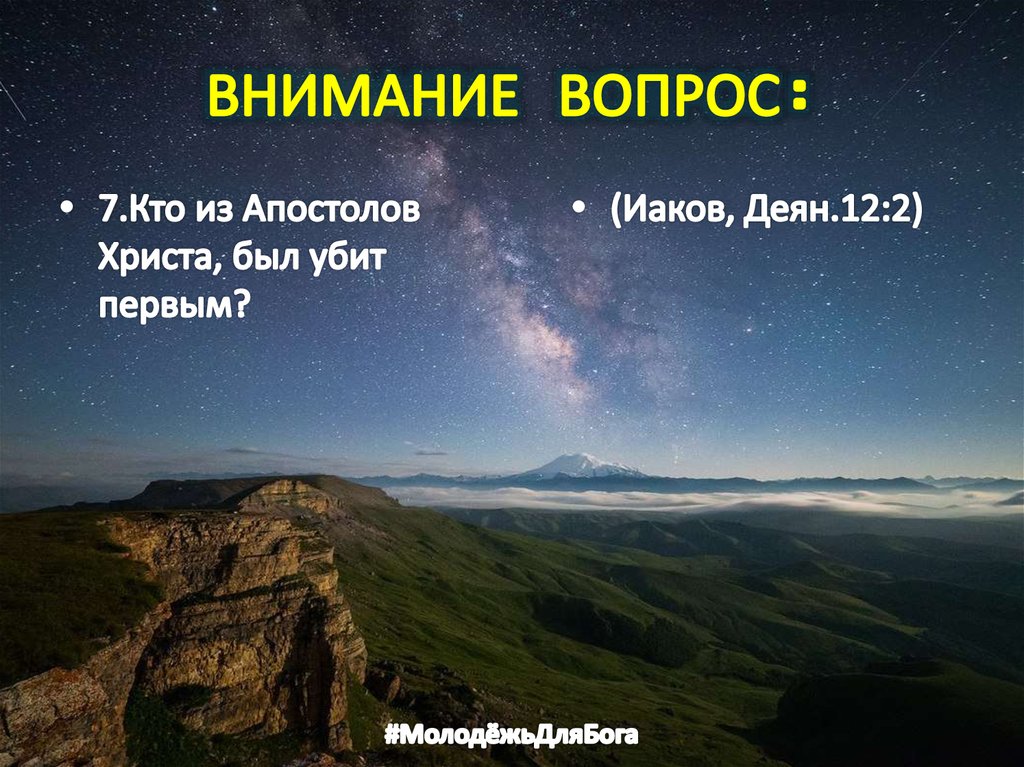 ВНИМАНИЕ ВОПРОС:

• 7.Кто из Апостолов Христа, был убит первым?

• (Иаков, Деян.12:2)

#МолодёжьДляБога